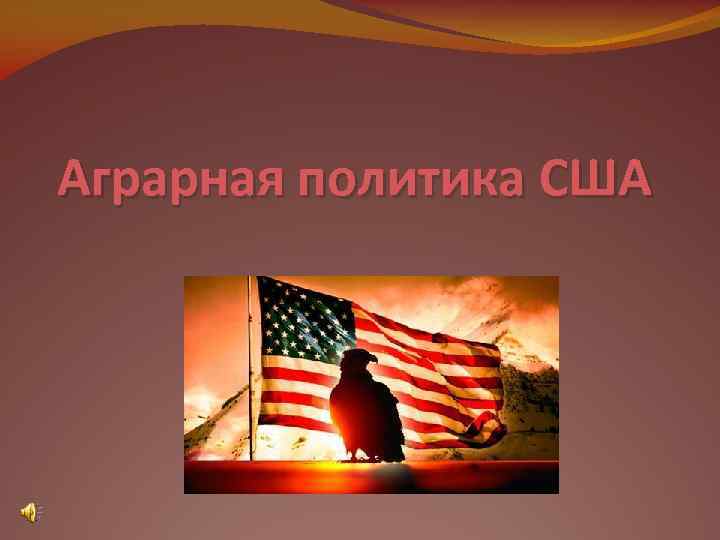 Аграрная политика США